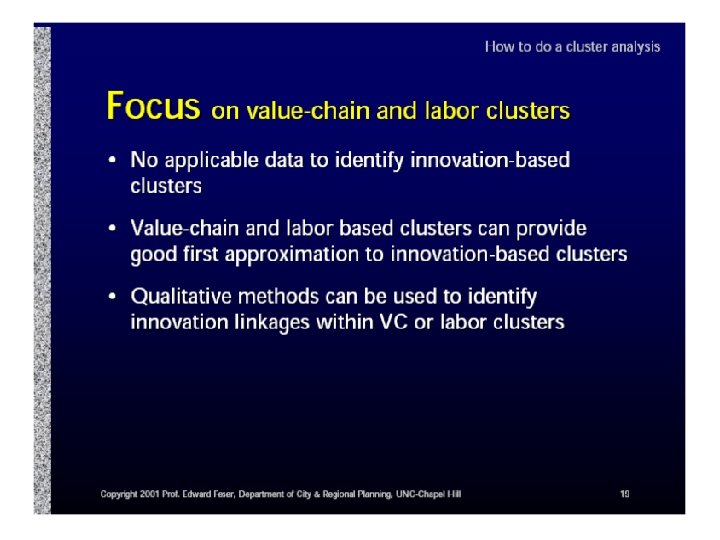 How to do a cluster analysis

Focus on value-chain and labor clusters

• No applicable data to identify innovation-based clusters

• Value-chain and labor based clusters can provide good first approximation to innovation-based clusters

• Qualitative methods can be used to identify innovation linkages within VC or labor clusters

Copyright 2001 Prof. Edward Feser, Department of City & Regional Planning, UNC-Chapel Hill

19